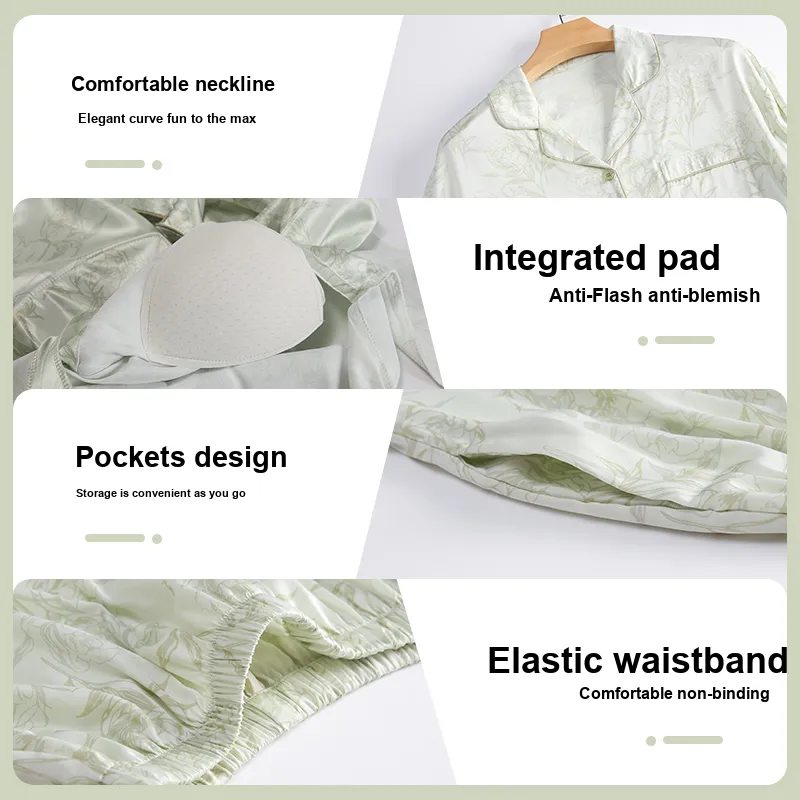 Comfortable neckline

Elegant curve fun to the max

Integrated pad

Anti-Flash anti-blemish

Pockets design

Storage is convenient as you go

Elastic waistband

Comfortable non-binding